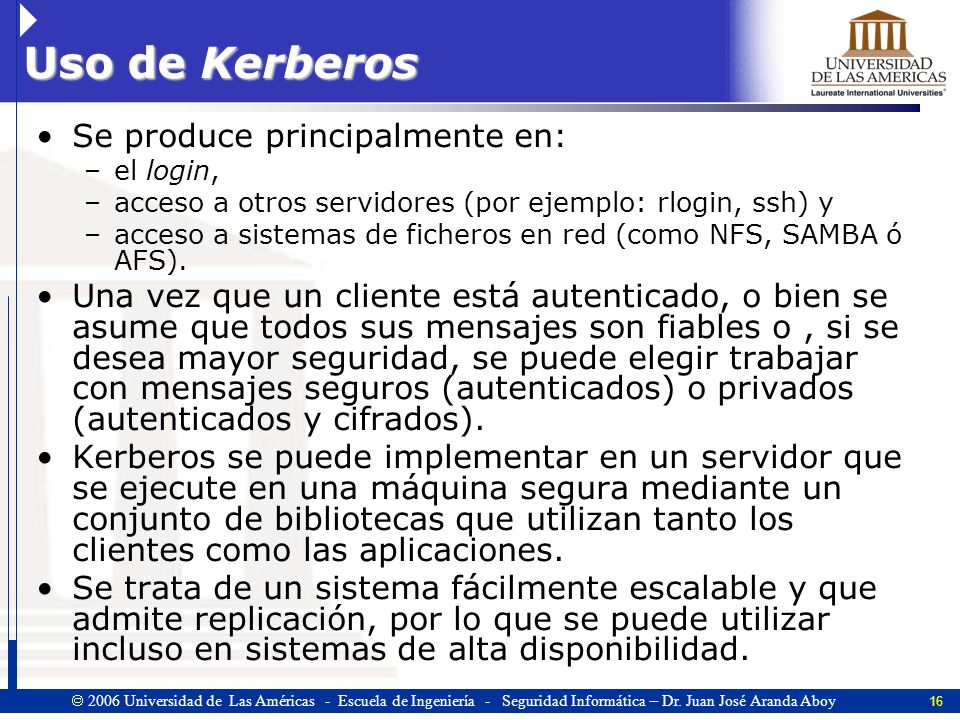 Uso de Kerberos

UNIVERSIDAD DE LAS AMERICAS
Laureate International Universities

• Se produce principalmente en:
– el login,
– acceso a otros servidores (por ejemplo: rlogin, ssh) y
– acceso a sistemas de ficheros en red (como NFS, SAMBA ó AFS).

• Una vez que un cliente está autenticado, o bien se asume que todos sus mensajes son fiables o , si se desea mayor seguridad, se puede elegir trabajar con mensajes seguros (autenticados) o privados (autenticados y cifrados).

• Kerberos se puede implementar en un servidor que se ejecute en una máquina segura mediante un conjunto de bibliotecas que utilizan tanto los clientes como las aplicaciones.

• Se trata de un sistema fácilmente escalable y que admite replicación, por lo que se puede utilizar incluso en sistemas de alta disponibilidad.

© 2006 Universidad de Las Américas - Escuela de Ingeniería - Seguridad Informática – Dr. Juan José Aranda Aboy 16